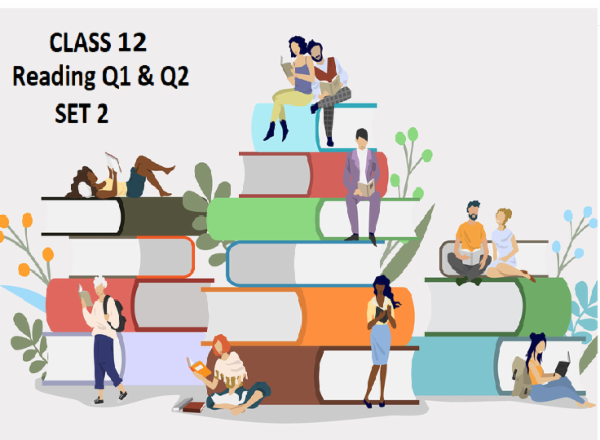 CLASS 12
Reading Q1 & Q2
SET 2